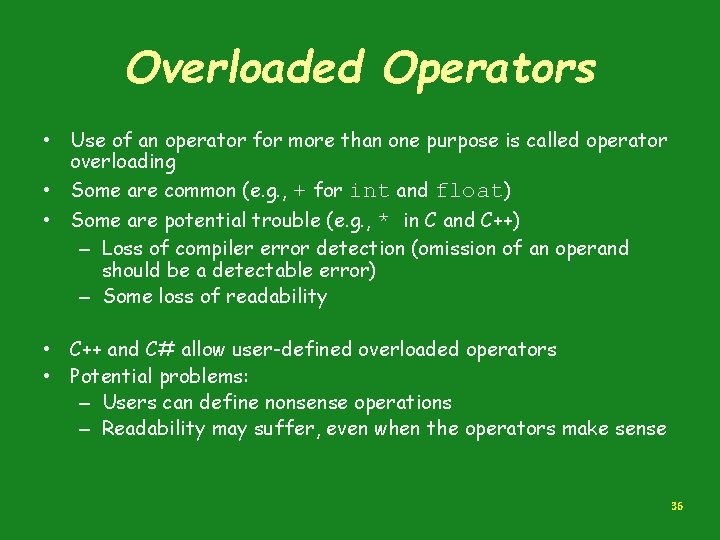 Overloaded Operators

• Use of an operator for more than one purpose is called operator overloading
• Some are common (e.g., + for int and float)
• Some are potential trouble (e.g., * in C and C++)
  – Loss of compiler error detection (omission of an operand should be a detectable error)
  – Some loss of readability

• C++ and C# allow user-defined overloaded operators
• Potential problems:
  – Users can define nonsense operations
  – Readability may suffer, even when the operators make sense

36